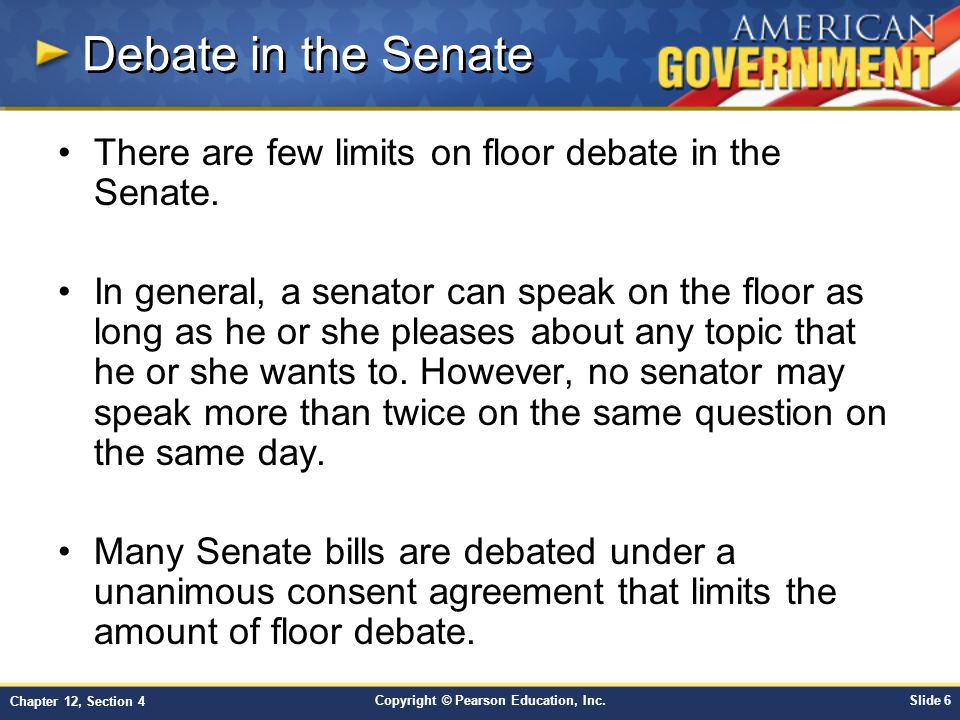 Debate in the Senate

AMERICAN GOVERNMENT

• There are few limits on floor debate in the Senate.

• In general, a senator can speak on the floor as long as he or she pleases about any topic that he or she wants to. However, no senator may speak more than twice on the same question on the same day.

• Many Senate bills are debated under a unanimous consent agreement that limits the amount of floor debate.

Chapter 12, Section 4

Copyright © Pearson Education, Inc.

Slide 6